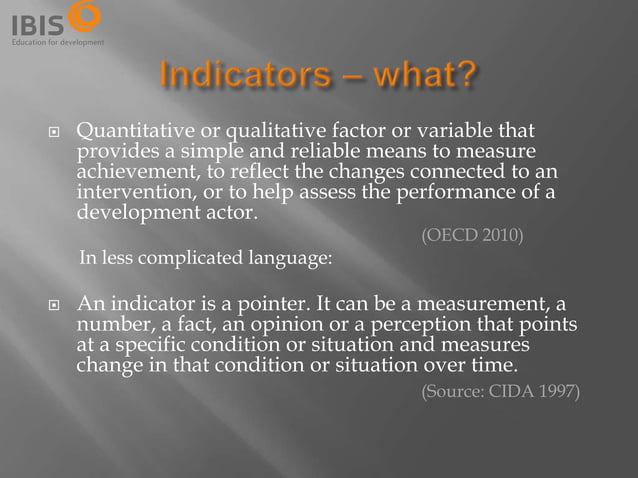 IBIS
Education for development

Indicators – what?

Quantitative or qualitative factor or variable that provides a simple and reliable means to measure achievement, to reflect the changes connected to an intervention, or to help assess the performance of a development actor.

(OECD 2010)

In less complicated language:

An indicator is a pointer. It can be a measurement, a number, a fact, an opinion or a perception that points at a specific condition or situation and measures change in that condition or situation over time.

(Source: CIDA 1997)